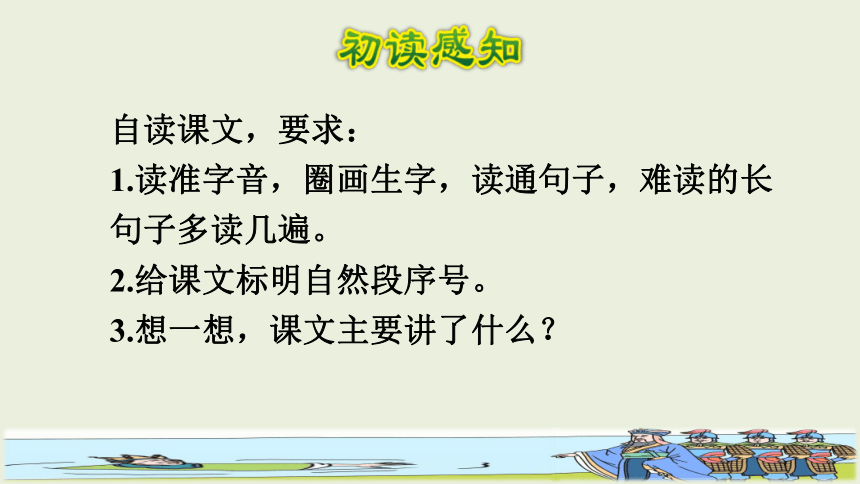 初读感知

自读课文，要求：

1.读准字音，圈画生字，读通句子，难读的长句子多读几遍。

2.给课文标明自然段序号。

3.想一想，课文主要讲了什么？